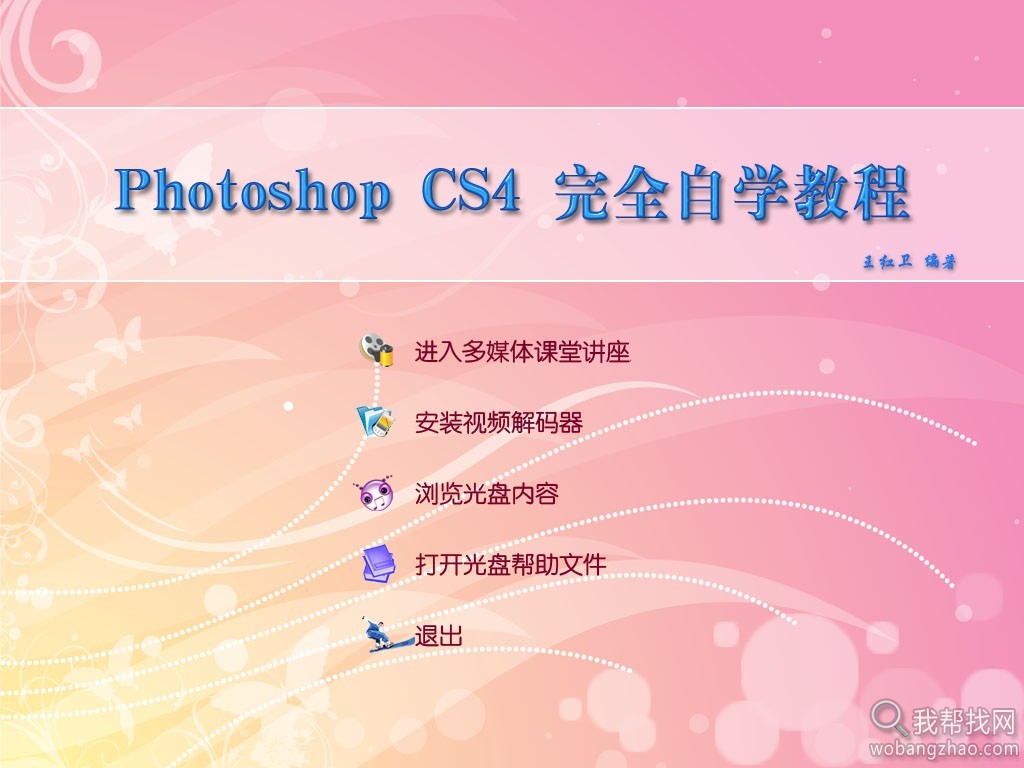 Photoshop CS4 完全自学教程

王红卫 编著

进入多媒体课堂讲座

安装视频解码器

浏览光盘内容

打开光盘帮助文件

退出

我帮找网
wobangzhao.com